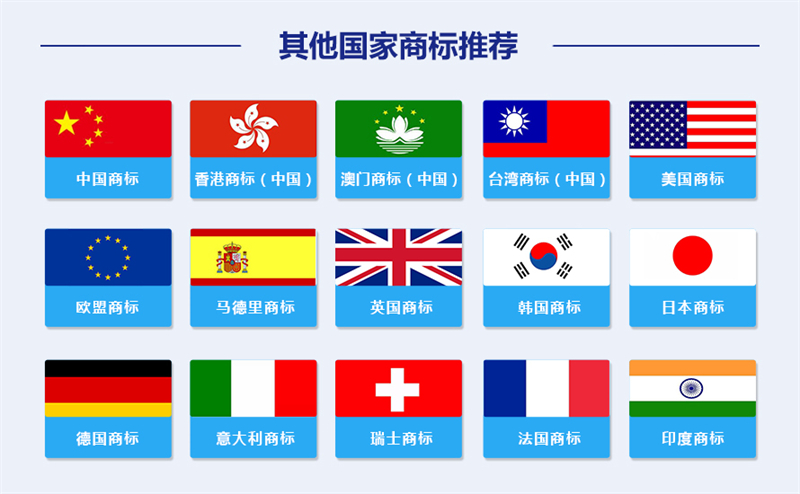 其他国家商标推荐

中国商标

香港商标（中国）

澳门商标（中国）

台湾商标（中国）

美国商标

欧盟商标

马德里商标

英国商标

韩国商标

日本商标

德国商标

意大利商标

瑞士商标

法国商标

印度商标